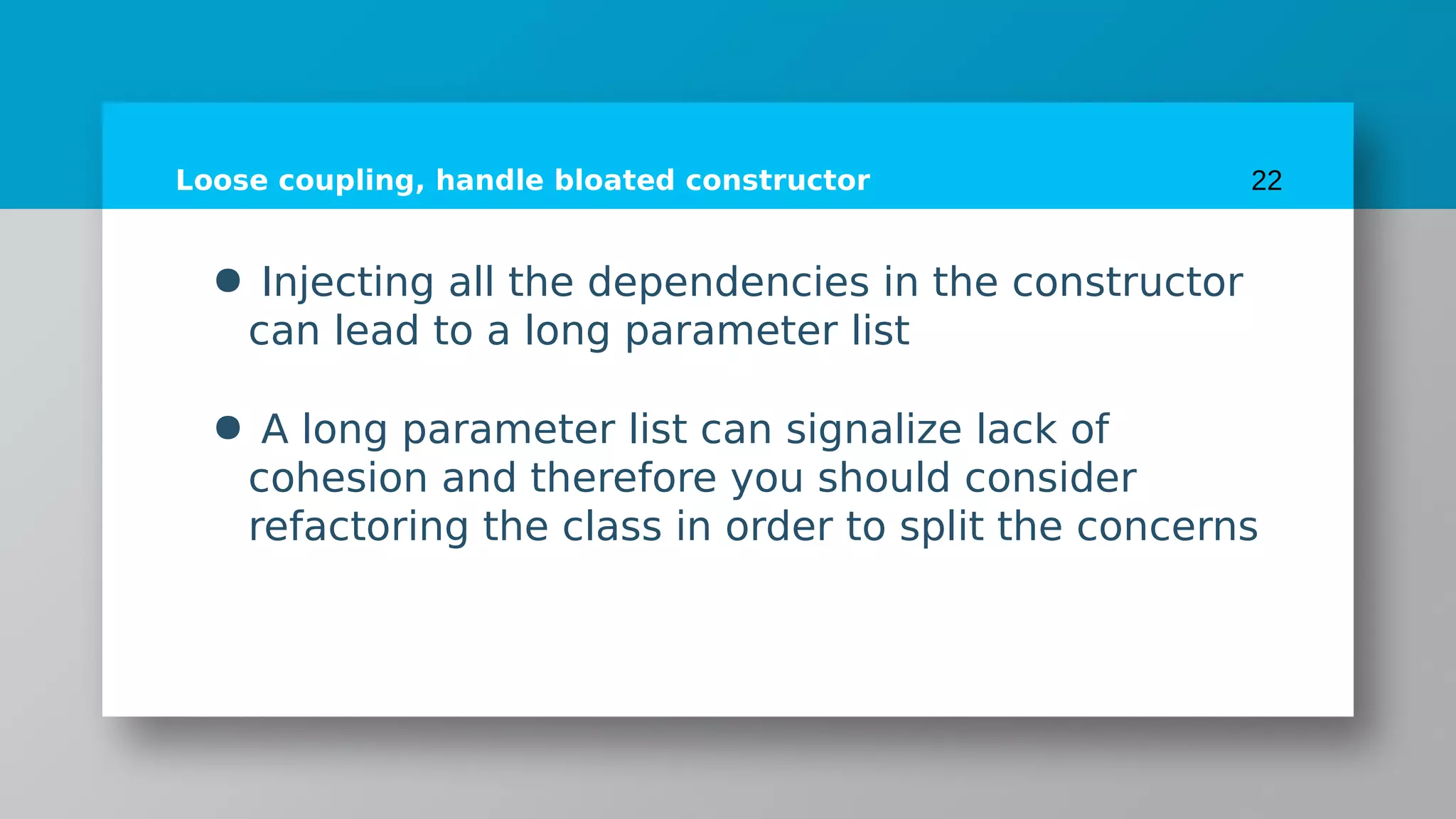 Loose coupling, handle bloated constructor 22

● Injecting all the dependencies in the constructor can lead to a long parameter list

● A long parameter list can signalize lack of cohesion and therefore you should consider refactoring the class in order to split the concerns